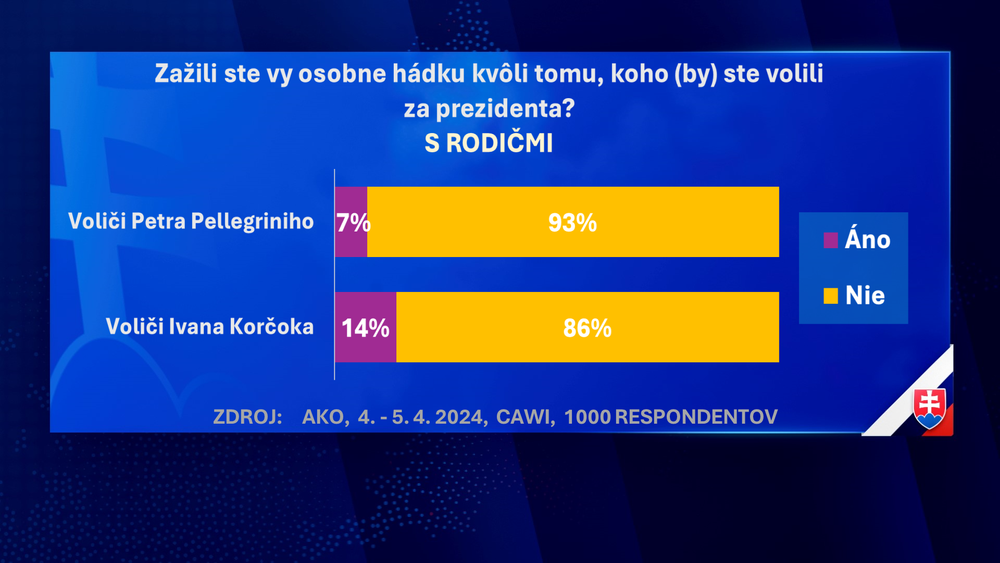 Zažili ste vy osobne hádku kvôli tomu, koho (by) ste volili za prezidenta?
S RODIČMI

Voliči Petra Pellegriniho 7% 93%

Voliči Ivana Korčoka 14% 86%

Áno
Nie

ZDROJ: AKO, 4. - 5. 4. 2024, CAWI, 1000 RESPONDENTOV